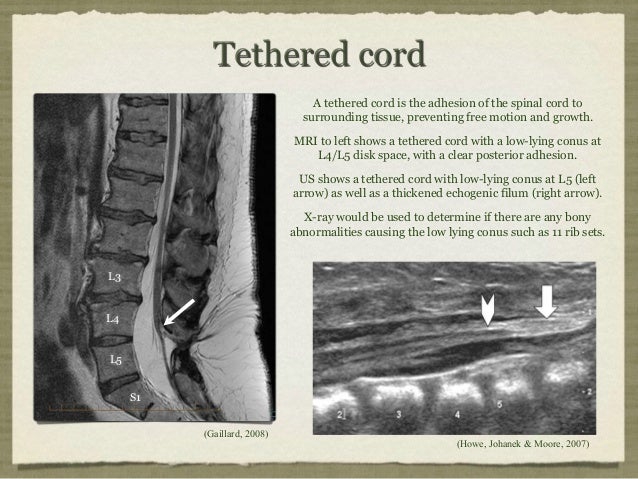 Tethered cord

A tethered cord is the adhesion of the spinal cord to surrounding tissue, preventing free motion and growth.

MRI to left shows a tethered cord with a low-lying conus at L4/L5 disk space, with a clear posterior adhesion.

US shows a tethered cord with low-lying conus at L5 (left arrow) as well as a thickened echogenic filum (right arrow).

X-ray would be used to determine if there are any bony abnormalities causing the low lying conus such as 11 rib sets.

L3
L4
L5
S1

(Gaillard, 2008)

1
2
2
3
4
5

(Howe, Johanek & Moore, 2007)